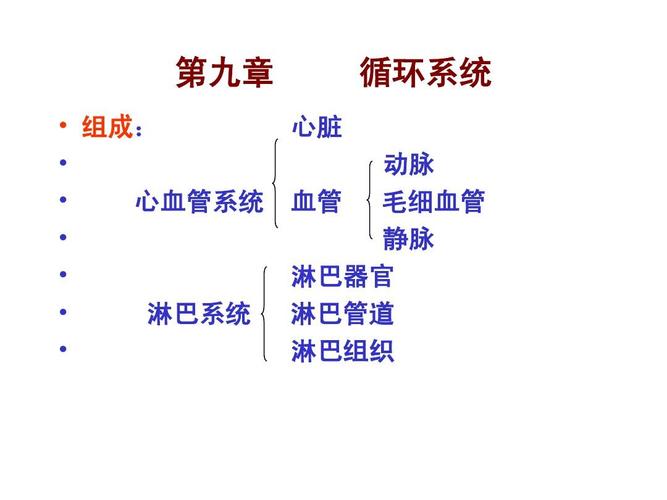 第九章　　循环系统

• 组成：　　心脏
•　　　　　　　　动脉
• 心血管系统　血管　毛细血管
•　　　　　　　　静脉
•　　　　　淋巴器官
• 淋巴系统　淋巴管道
•　　　　　淋巴组织